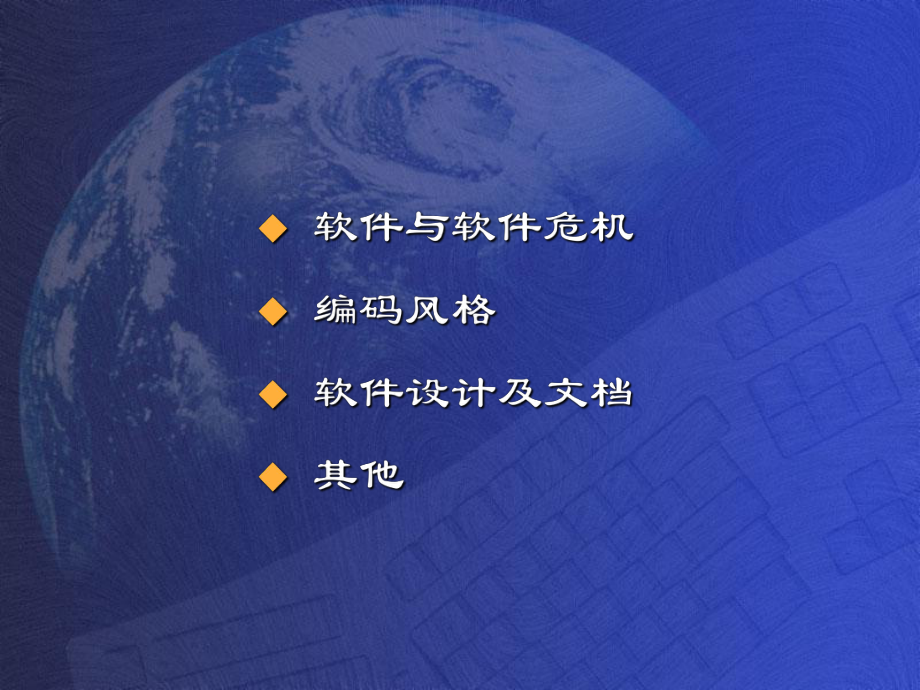 ◆ 软件与软件危机

◆ 编码风格

◆ 软件设计及文档

◆ 其他